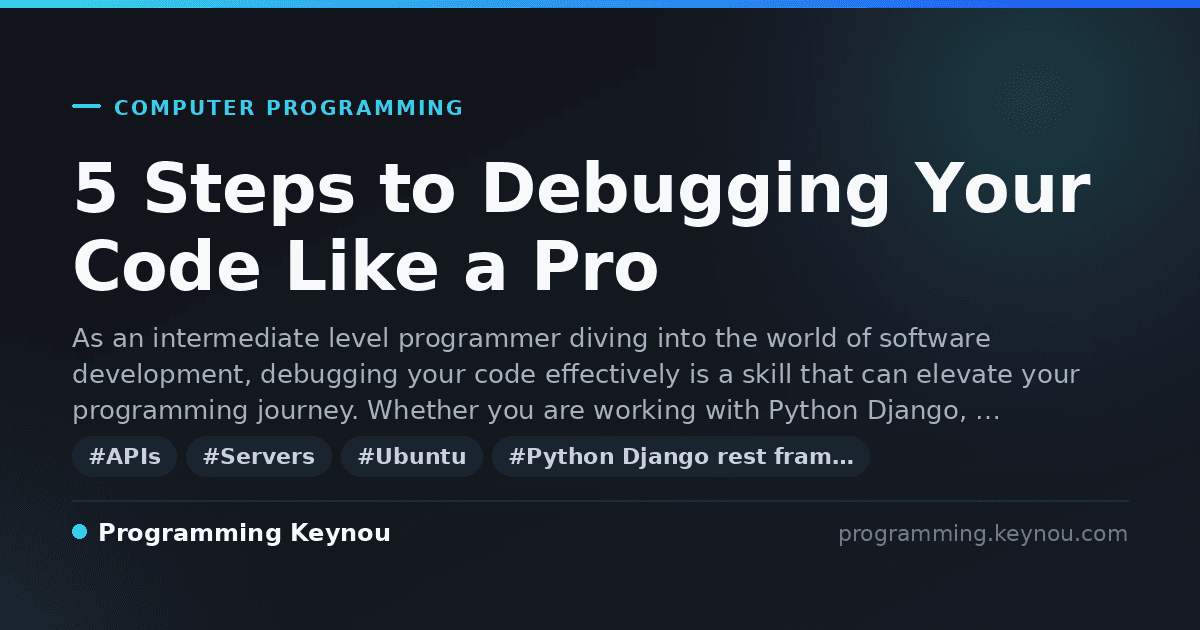 COMPUTER PROGRAMMING

5 Steps to Debugging Your Code Like a Pro

As an intermediate level programmer diving into the world of software development, debugging your code effectively is a skill that can elevate your programming journey. Whether you are working with Python Django, …

#APIs #Servers #Ubuntu #Python Django rest fram…

Programming Keynou

programming.keynou.com